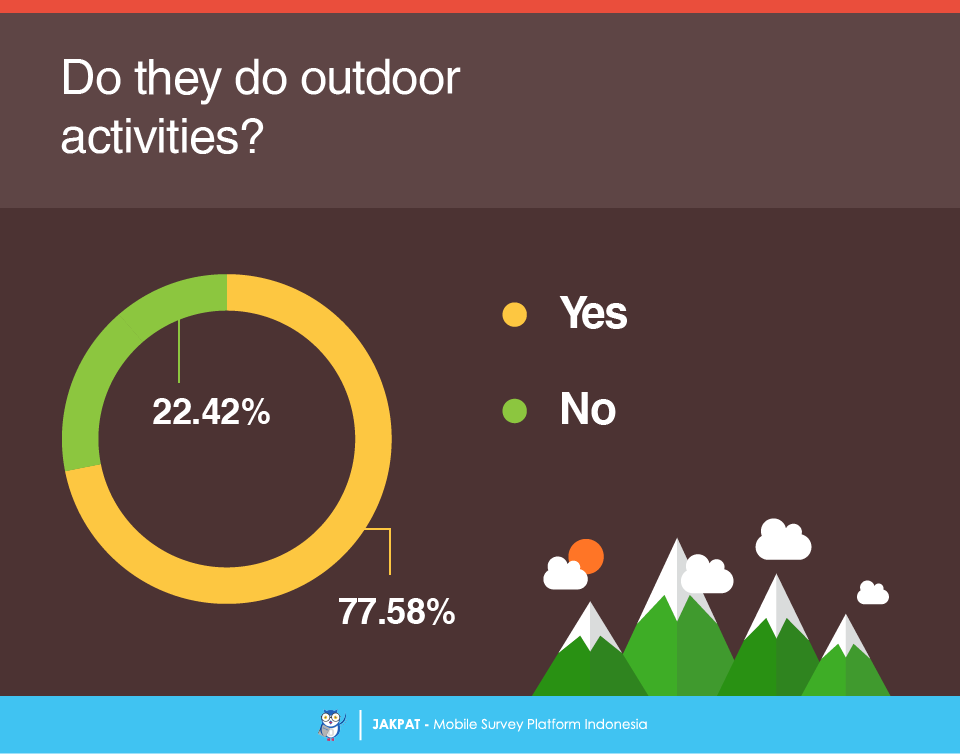 Do they do outdoor activities?

22.42%

77.58%

Yes

No

JAKPAT - Mobile Survey Platform Indonesia